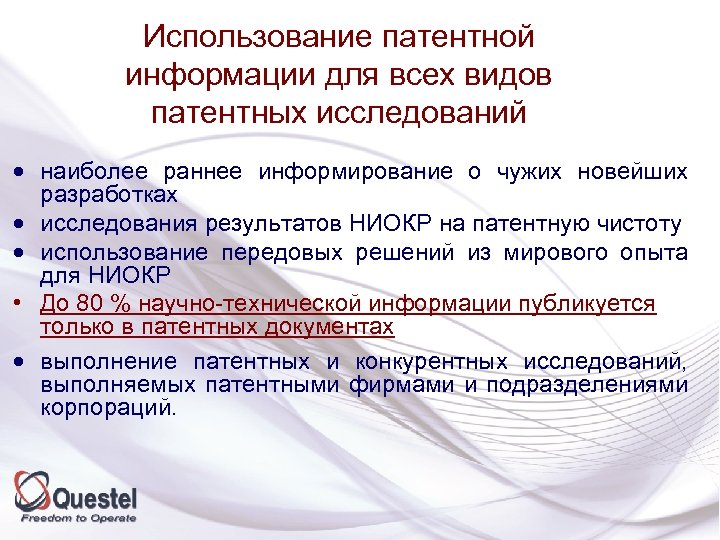 Использование патентной информации для всех видов патентных исследований

• наиболее раннее информирование о чужих новейших разработках
• исследования результатов НИОКР на патентную чистоту
• использование передовых решений из мирового опыта для НИОКР
• До 80 % научно-технической информации публикуется только в патентных документах
• выполнение патентных и конкурентных исследований, выполняемых патентными фирмами и подразделениями корпораций.

Questel
Freedom to Operate